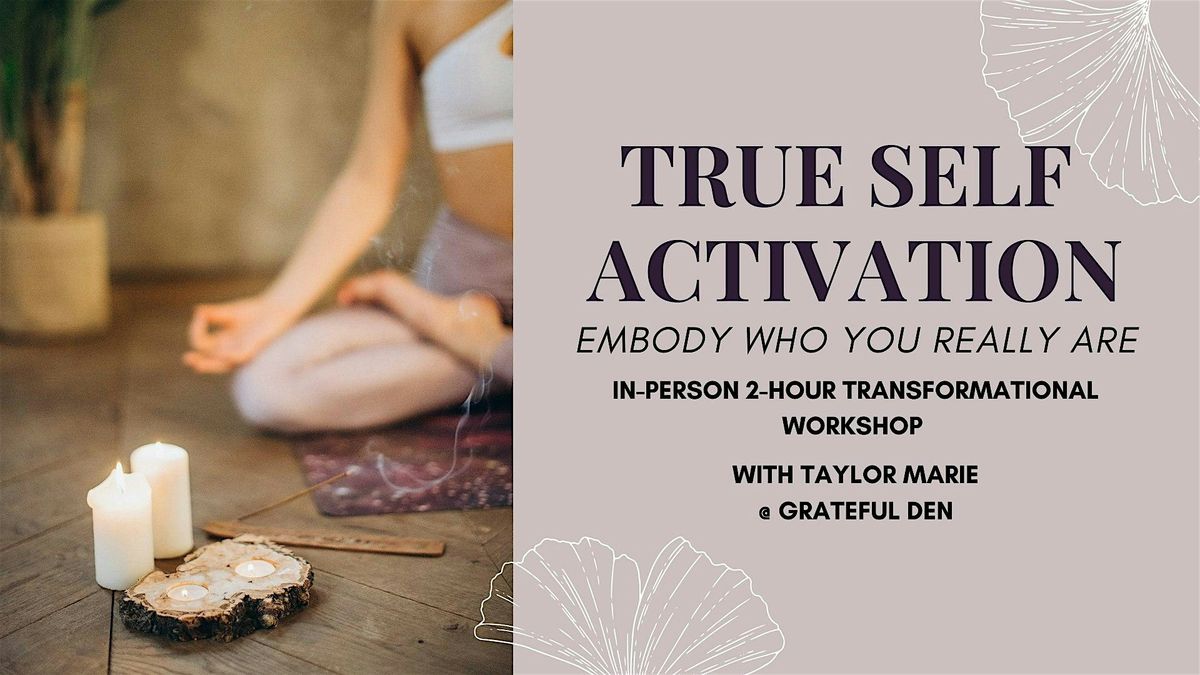 TRUE SELF ACTIVATION

EMBODY WHO YOU REALLY ARE

IN-PERSON 2-HOUR TRANSFORMATIONAL WORKSHOP

WITH TAYLOR MARIE
@ GRATEFUL DEN